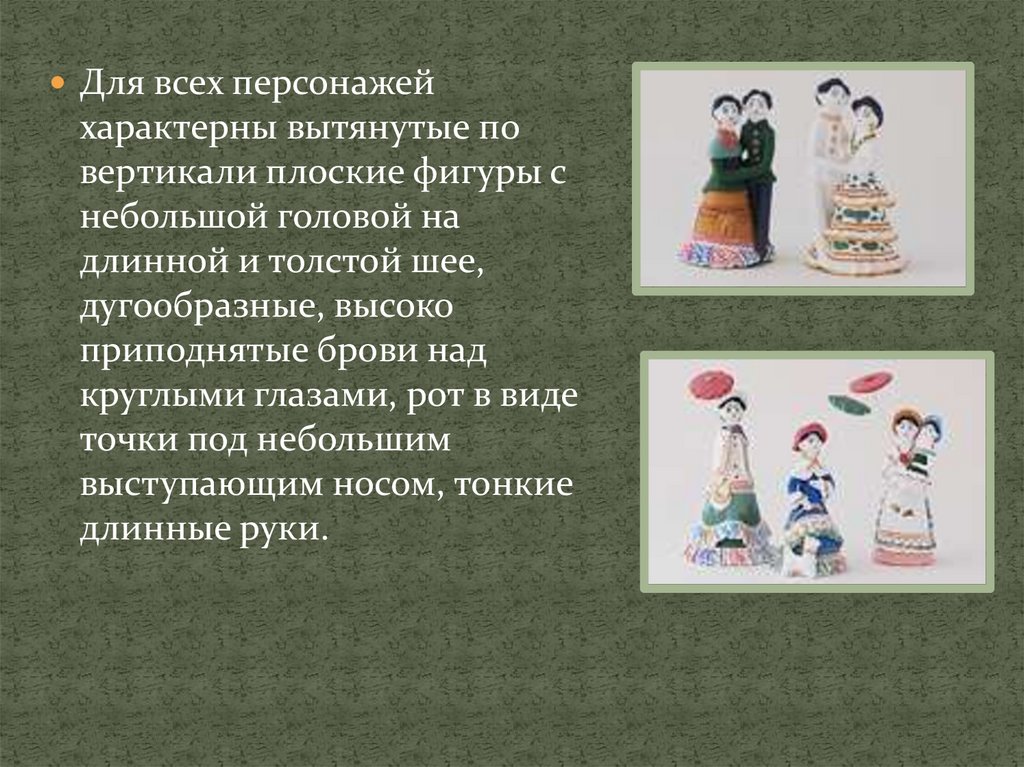 Для всех персонажей характерны вытянутые по вертикали плоские фигуры с небольшой головой на длинной и толстой шее, дугообразные, высоко приподнятые брови над круглыми глазами, рот в виде точки под небольшим выступающим носом, тонкие длинные руки.